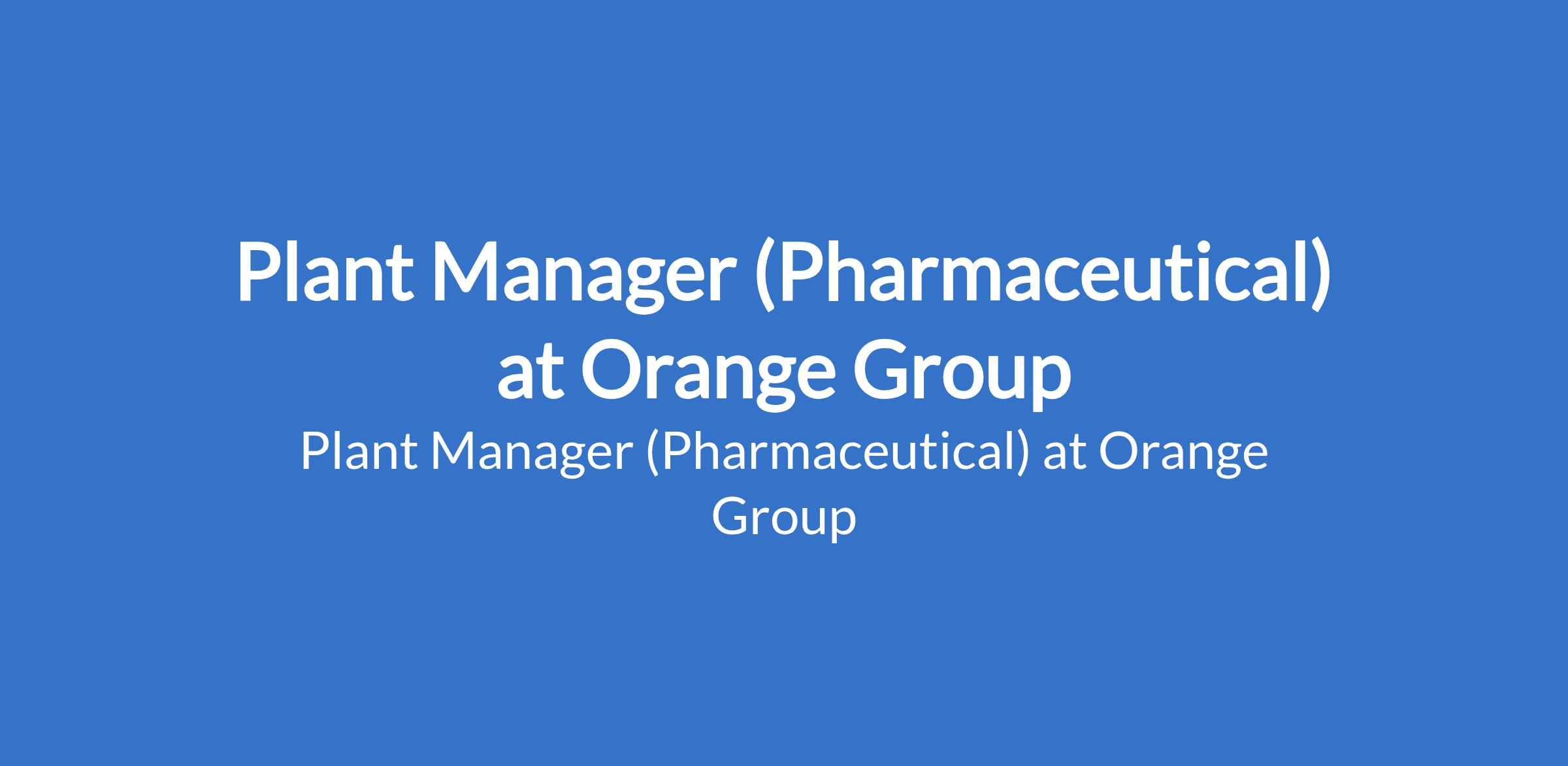 Plant Manager (Pharmaceutical) at Orange Group

Plant Manager (Pharmaceutical) at Orange Group